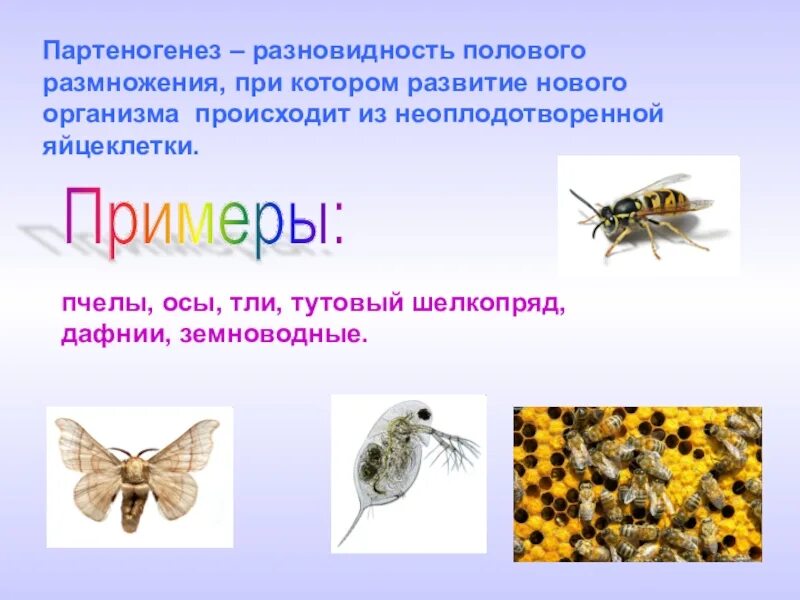 Партеногенез – разновидность полового размножения, при котором развитие нового организма происходит из неоплодотворенной яйцеклетки.

Примеры:

пчелы, осы, тли, тутовый шелкопряд, дафнии, земноводные.